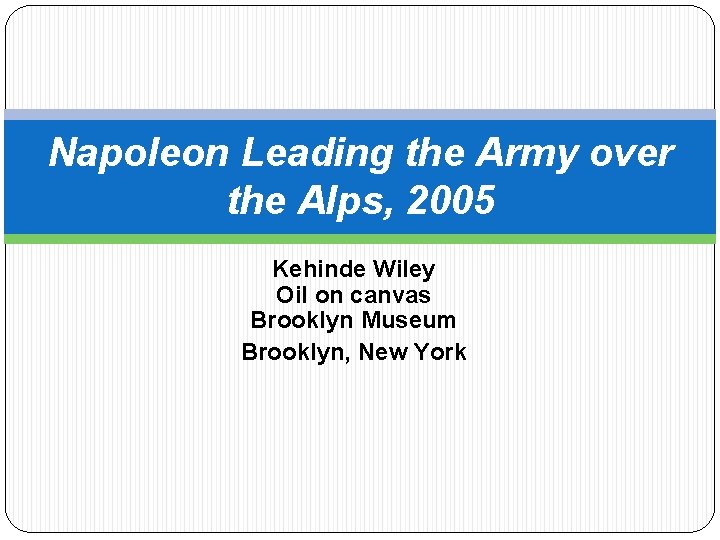 Napoleon Leading the Army over the Alps, 2005

Kehinde Wiley
Oil on canvas
Brooklyn Museum
Brooklyn, New York